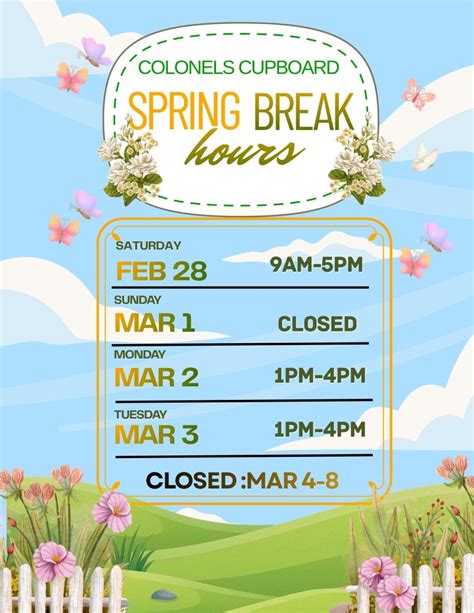 COLONELS CUPBOARD

SPRING BREAK
hours

SATURDAY
FEB 28 9AM-5PM

SUNDAY
MAR 1 CLOSED

MONDAY
MAR 2 1PM-4PM

TUESDAY
MAR 3 1PM-4PM

CLOSED :MAR 4-8